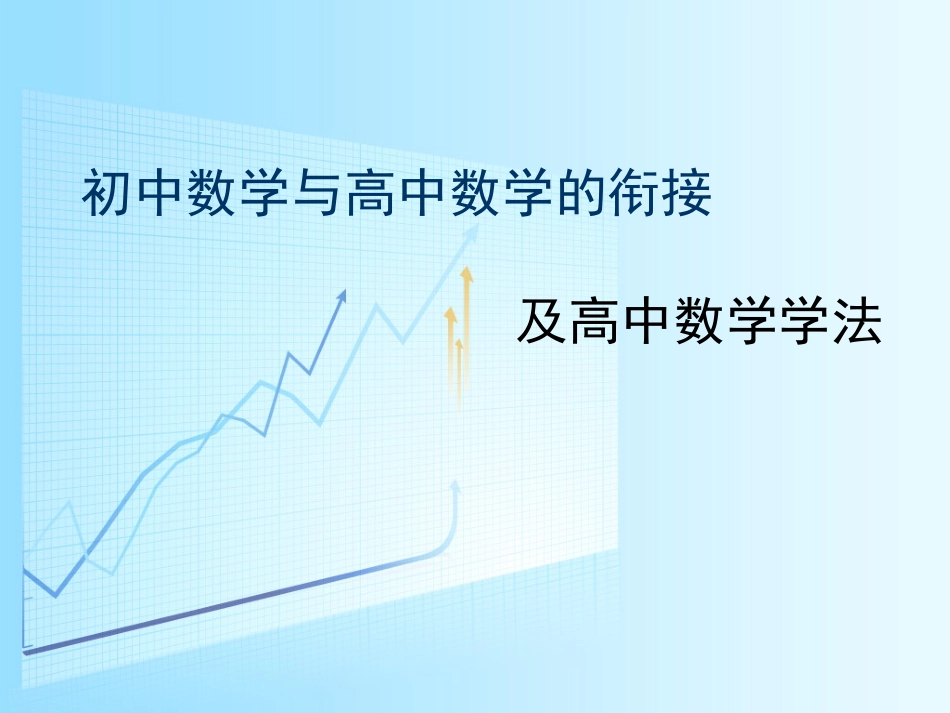 初中数学与高中数学的衔接

及高中数学学法